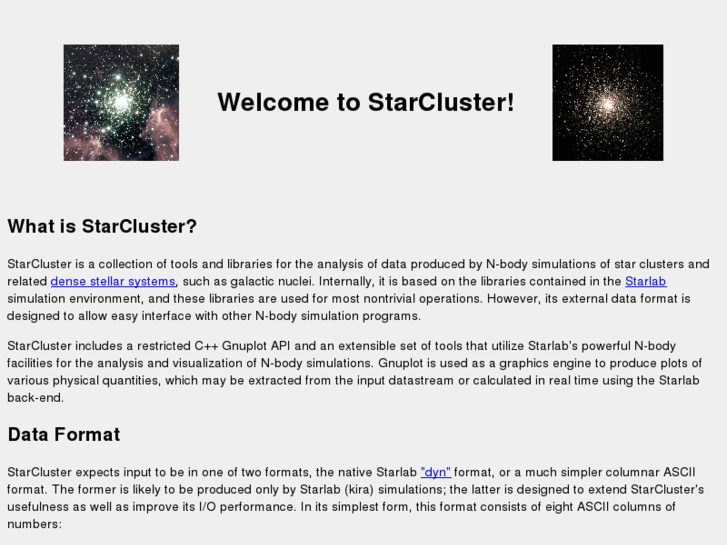 Welcome to StarCluster!

What is StarCluster?

StarCluster is a collection of tools and libraries for the analysis of data produced by N-body simulations of star clusters and related dense stellar systems, such as galactic nuclei. Internally, it is based on the libraries contained in the Starlab simulation environment, and these libraries are used for most nontrivial operations. However, its external data format is designed to allow easy interface with other N-body simulation programs.

StarCluster includes a restricted C++ Gnuplot API and an extensible set of tools that utilize Starlab's powerful N-body facilities for the analysis and visualization of N-body simulations. Gnuplot is used as a graphics engine to produce plots of various physical quantities, which may be extracted from the input datastream or calculated in real time using the Starlab back-end.

Data Format

StarCluster expects input to be in one of two formats, the native Starlab "dyn" format, or a much simpler columnar ASCII format. The former is likely to be produced only by Starlab (kira) simulations; the latter is designed to extend StarCluster's usefulness as well as improve its I/O performance. In its simplest form, this format consists of eight ASCII columns of numbers: